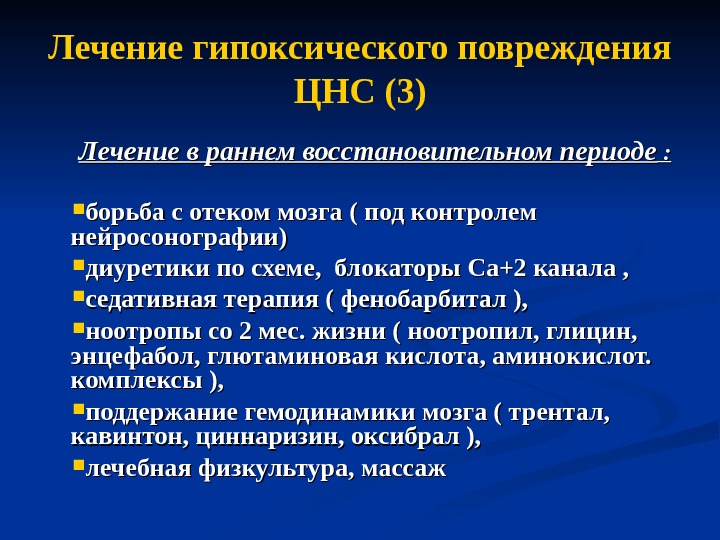 Лечение гипоксического повреждения ЦНС (3)

Лечение в раннем восстановительном периоде :

▪борьба с отеком мозга ( под контролем нейросонографии)

▪диуретики по схеме, блокаторы Са+2 канала ,

▪седативная терапия ( фенобарбитал ),

▪ноотропы со 2 мес. жизни ( ноотропил, глицин, энцефабол, глютаминовая кислота, аминокислот. комплексы ),

▪поддержание гемодинамики мозга ( трентал, кавинтон, циннаризин, оксибрал ),

▪лечебная физкультура, массаж